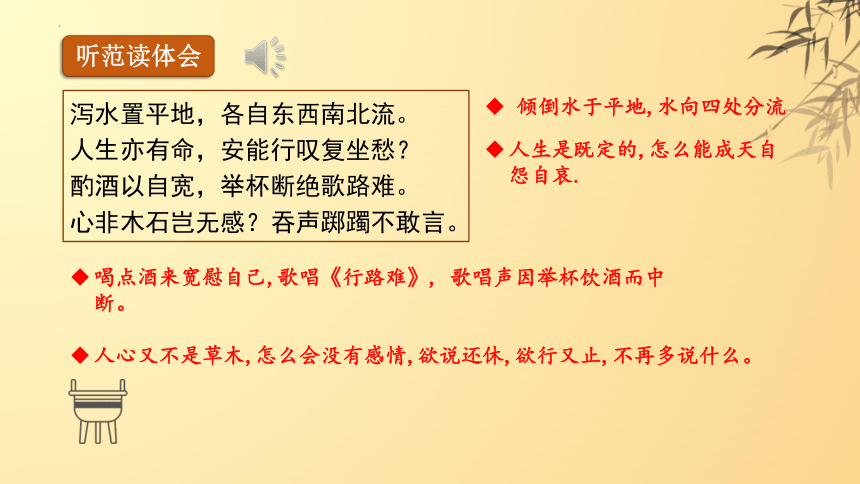 听范读体会

泻水置平地，各自东西南北流。
人生亦有命，安能行叹复坐愁？
酌酒以自宽，举杯断绝歌路难。
心非木石岂无感？吞声踯躅不敢言。

◆ 倾倒水于平地，水向四处分流

◆ 人生是既定的，怎么能成天自怨自哀.

◆ 喝点酒来宽慰自己，歌唱《行路难》，歌唱声因举杯饮酒而中断。

◆ 人心又不是草木，怎么会没有感情，欲说还休，欲行又止，不再多说什么。